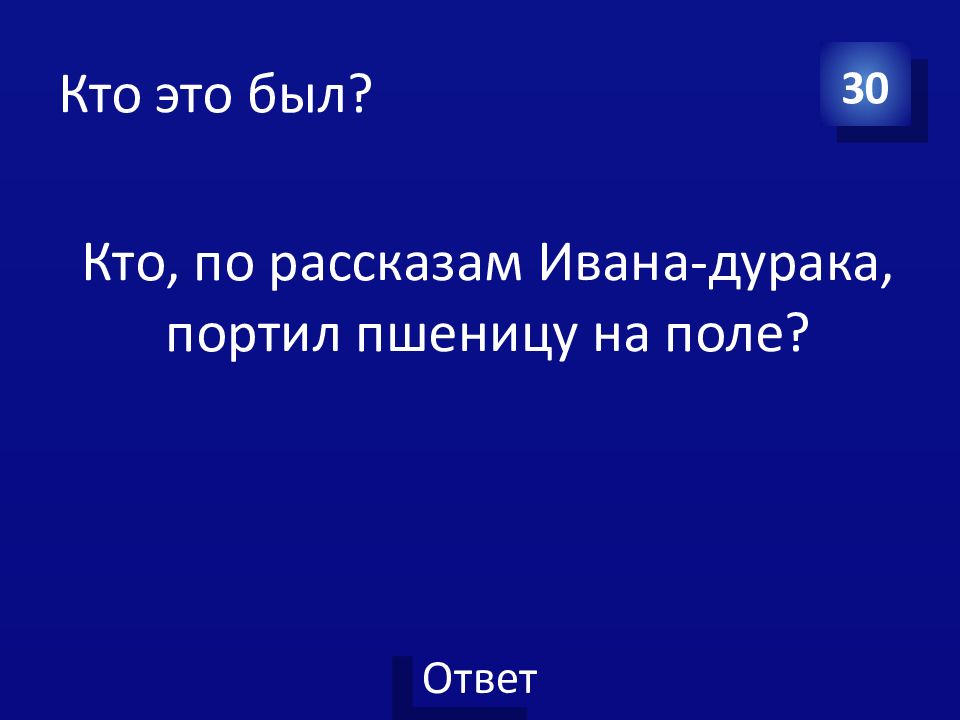 Кто это был?

30

Кто, по рассказам Ивана-дурака, портил пшеницу на поле?

Ответ